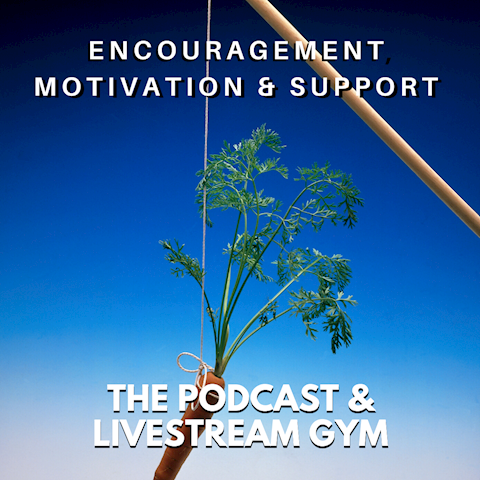 ENCOURAGEMENT, MOTIVATION & SUPPORT

THE PODCAST & LIVESTREAM GYM